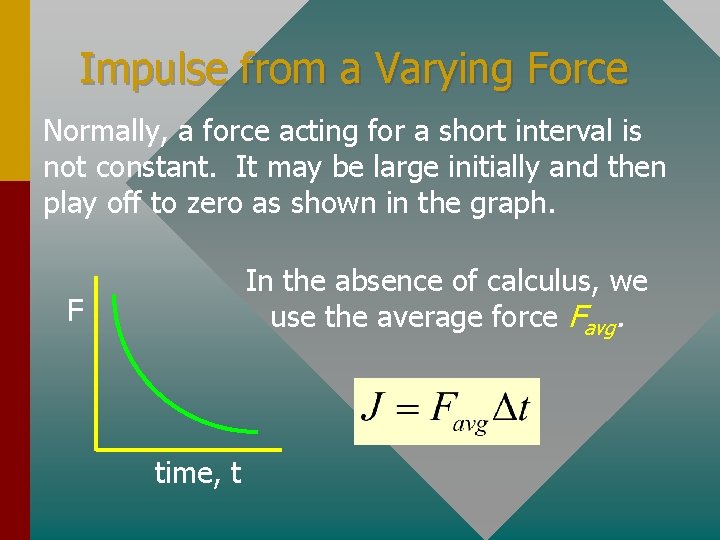 Impulse from a Varying Force

Normally, a force acting for a short interval is not constant. It may be large initially and then play off to zero as shown in the graph.

F

time, t

In the absence of calculus, we use the average force $F_{avg}$.

$J = F_{avg} \Delta t$